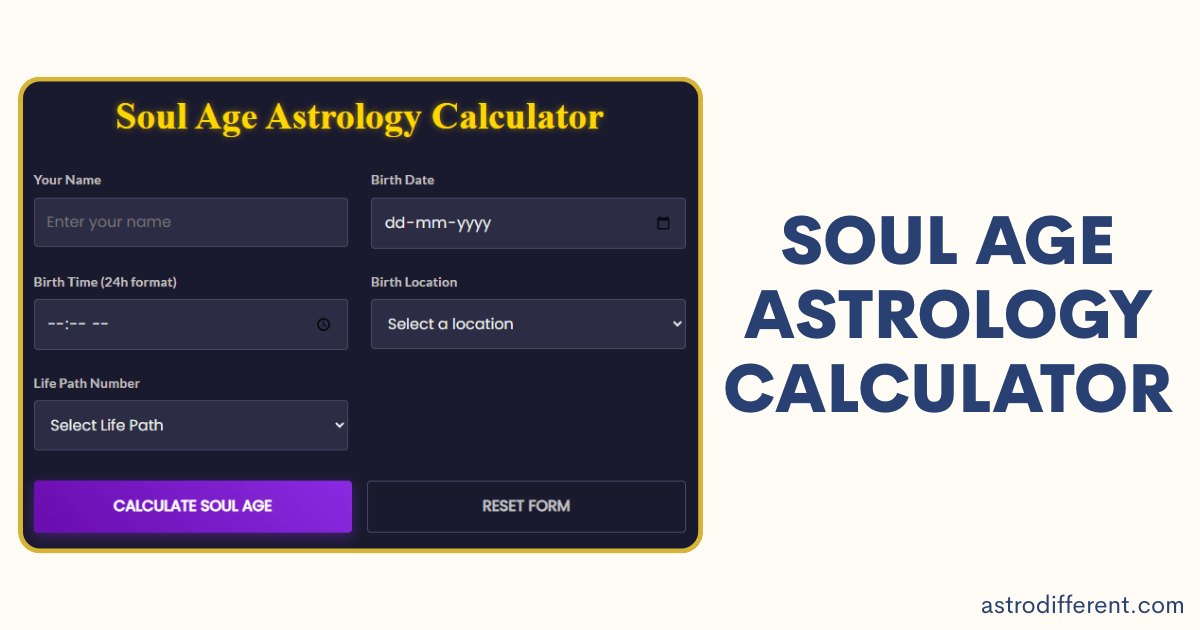 Soul Age Astrology Calculator

Your Name

Enter your name

Birth Date

dd-mm-yyyy

Birth Time (24h format)

--:-- --

Birth Location

Select a location

Life Path Number

Select Life Path

CALCULATE SOUL AGE

RESET FORM

SOUL AGE ASTROLOGY CALCULATOR

astrodifferent.com